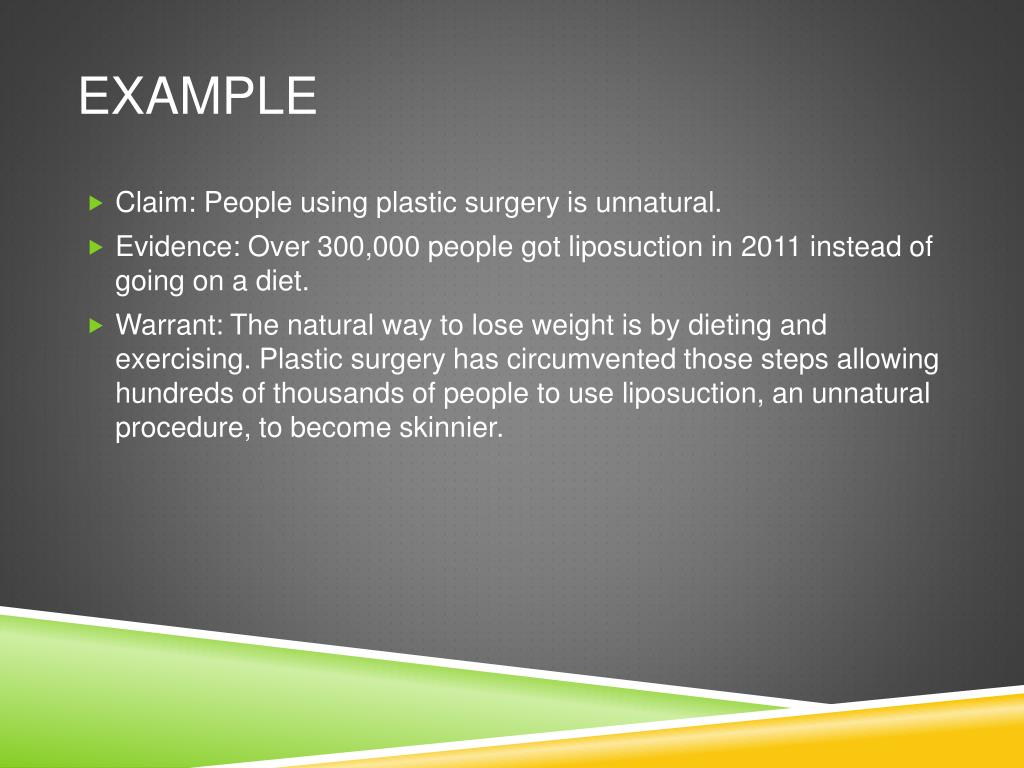 EXAMPLE

Claim: People using plastic surgery is unnatural.

Evidence: Over 300,000 people got liposuction in 2011 instead of going on a diet.

Warrant: The natural way to lose weight is by dieting and exercising. Plastic surgery has circumvented those steps allowing hundreds of thousands of people to use liposuction, an unnatural procedure, to become skinnier.